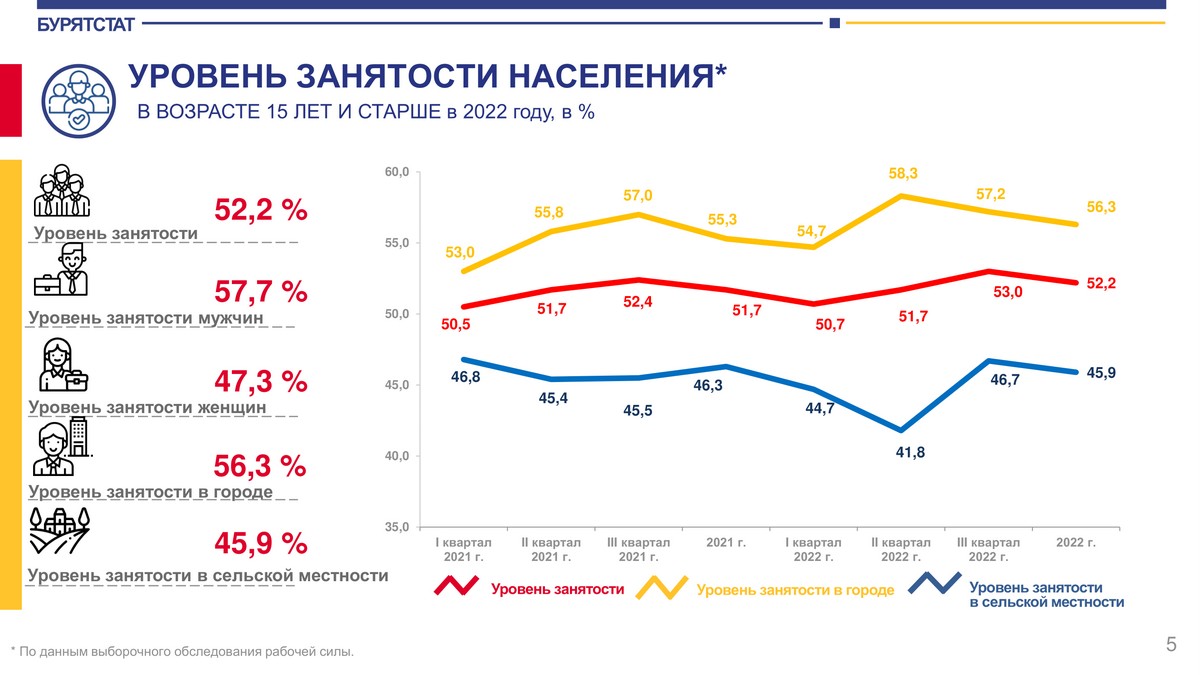 БУРЯТСТАТ

УРОВЕНЬ ЗАНЯТОСТИ НАСЕЛЕНИЯ*

В ВОЗРАСТЕ 15 ЛЕТ И СТАРШЕ в 2022 году, в %

52,2 %
Уровень занятости

57,7 %
Уровень занятости мужчин

47,3 %
Уровень занятости женщин

56,3 %
Уровень занятости в городе

45,9 %
Уровень занятости в сельской местности

60,0
55,0
50,0
45,0
40,0
35,0

53,0
55,8
57,0
55,3
54,7
58,3
57,2
56,3

50,5
51,7
52,4
51,7
50,7
51,7
53,0
52,2

46,8
45,4
45,5
46,3
44,7
41,8
46,7
45,9

I квартал 2021 г.
II квартал 2021 г.
III квартал 2021 г.
2021 г.
I квартал 2022 г.
II квартал 2022 г.
III квартал 2022 г.
2022 г.

Уровень занятости
Уровень занятости в городе
Уровень занятости в сельской местности

* По данным выборочного обследования рабочей силы.

5